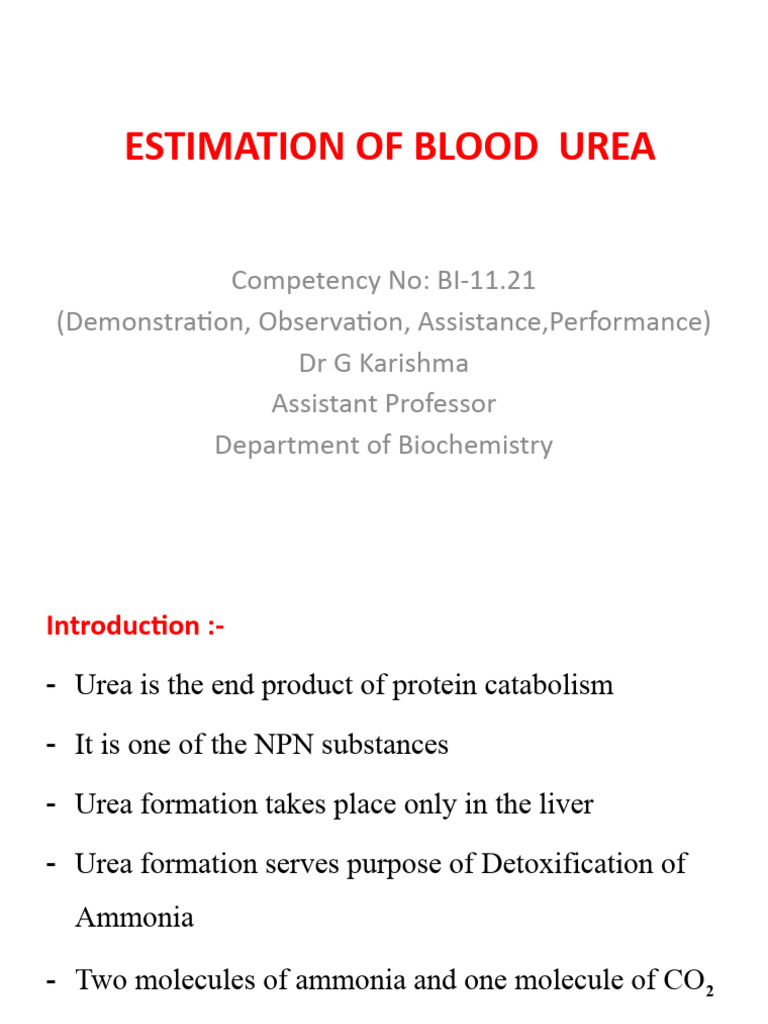 ESTIMATION OF BLOOD UREA

Competency No: BI-11.21
(Demonstration, Observation, Assistance,Performance)
Dr G Karishma
Assistant Professor
Department of Biochemistry

Introduction :-

- Urea is the end product of protein catabolism
- It is one of the NPN substances
- Urea formation takes place only in the liver
- Urea formation serves purpose of Detoxification of Ammonia
- Two molecules of ammonia and one molecule of $CO_2$